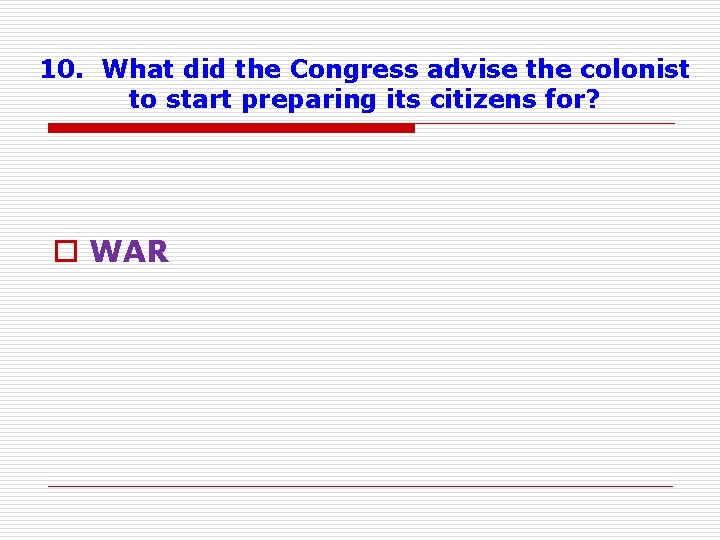 10. What did the Congress advise the colonist to start preparing its citizens for?

WAR